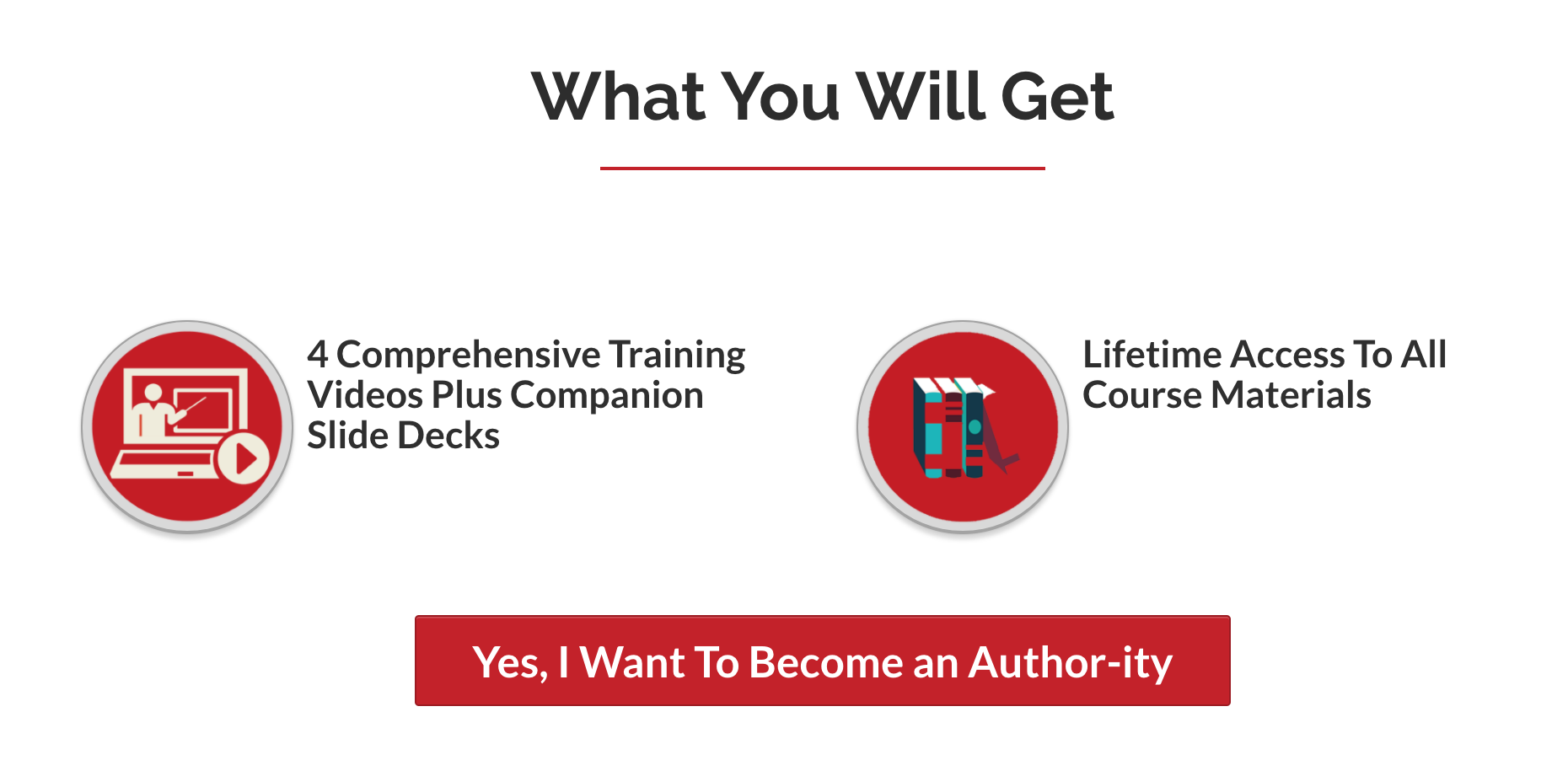 What You Will Get

4 Comprehensive Training Videos Plus Companion Slide Decks

Lifetime Access To All Course Materials

Yes, I Want To Become an Author-ity